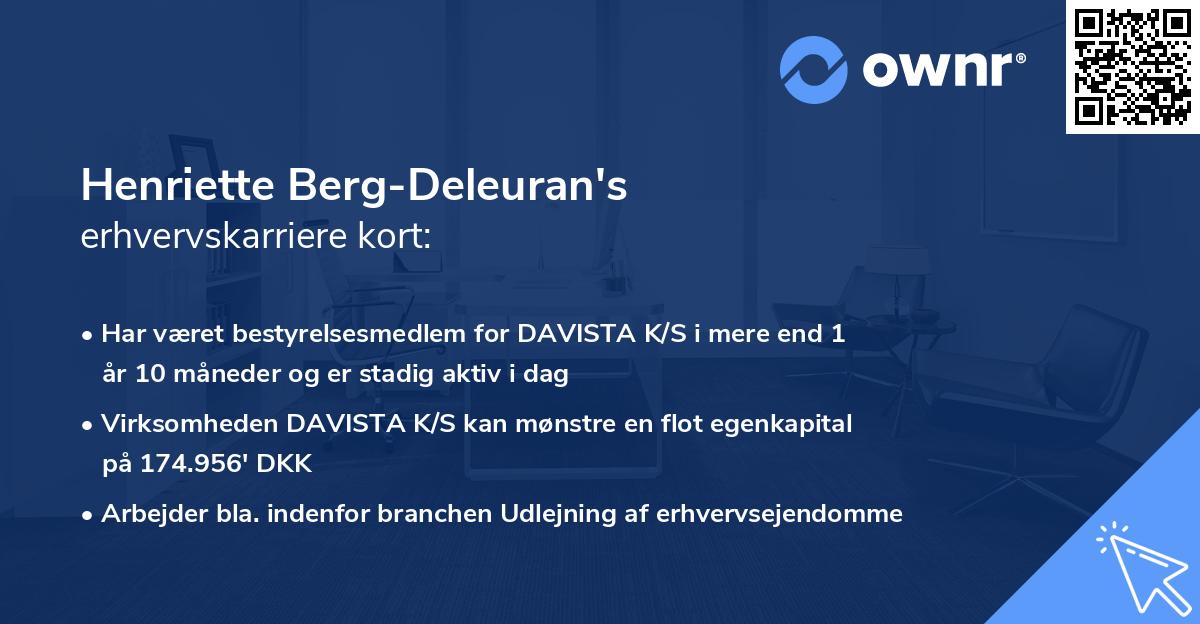 ownr®

Henriette Berg-Deleuran's
erhvervskarriere kort:

• Har været bestyrelsesmedlem for DAVISTA K/S i mere end 1 år 10 måneder og er stadig aktiv i dag

• Virksomheden DAVISTA K/S kan mønstre en flot egenkapital på 174.956' DKK

• Arbejder bla. indenfor branchen Udlejning af erhvervsejendomme